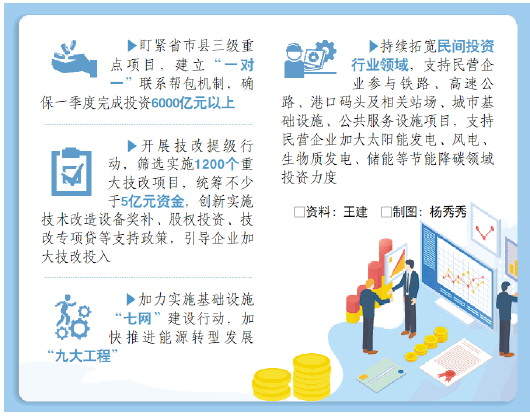 ▶盯紧省市县三级重点项目，建立“一对一”联系帮包机制，确保一季度完成投资6000亿元以上

▶开展技改提级行动，筛选实施1200个重大技改项目，统筹不少于5亿元资金，创新实施技术改造设备奖补、股权投资、技改专项贷等支持政策，引导企业加大技改投入

▶加力实施基础设施“七网”建设行动，加快推进能源转型发展“九大工程”

▶持续拓宽民间投资行业领域，支持民营企业参与铁路、高速公路、港口码头及相关站场、城市基础设施、公共服务设施项目，支持民营企业加大太阳能发电、风电、生物质发电、储能等节能降碳领域投资力度

□资料：王建 □制图：杨秀秀